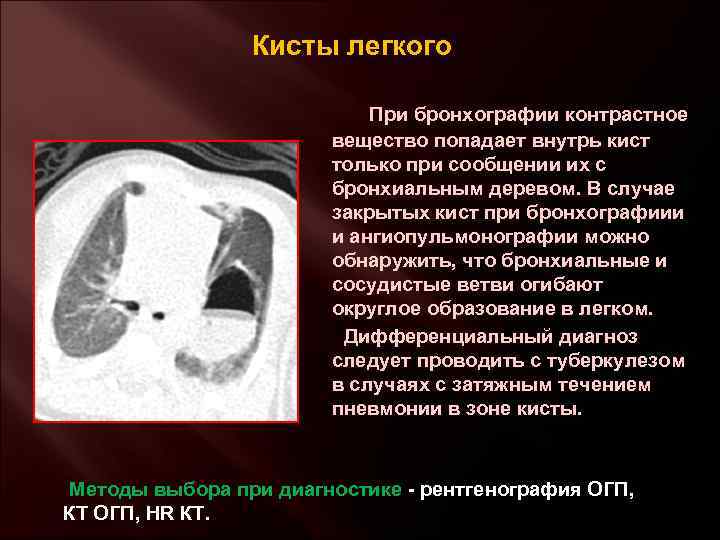 Кисты легкого

При бронхографии контрастное вещество попадает внутрь кист только при сообщении их с бронхиальным деревом. В случае закрытых кист при бронхографиии и ангиопульмонографии можно обнаружить, что бронхиальные и сосудистые ветви огибают округлое образование в легком.

Дифференциальный диагноз следует проводить с туберкулезом в случаях с затяжным течением пневмонии в зоне кисты.

Методы выбора при диагностике - рентгенография ОГП, КТ ОГП, HR КТ.